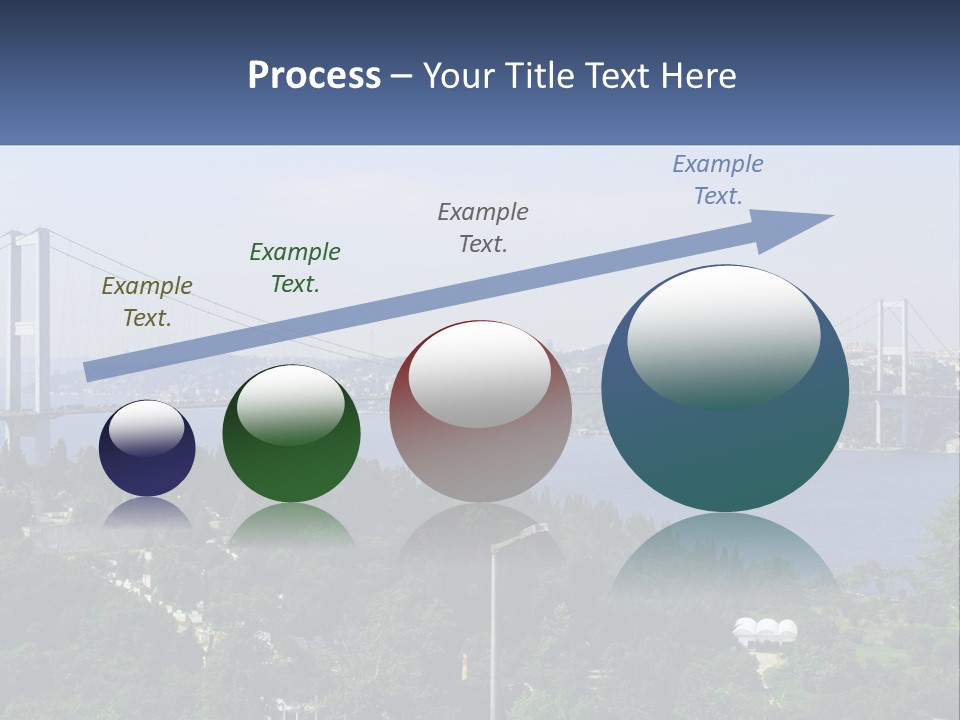 Process – Your Title Text Here

Example Text.

Example Text.

Example Text.

Example Text.